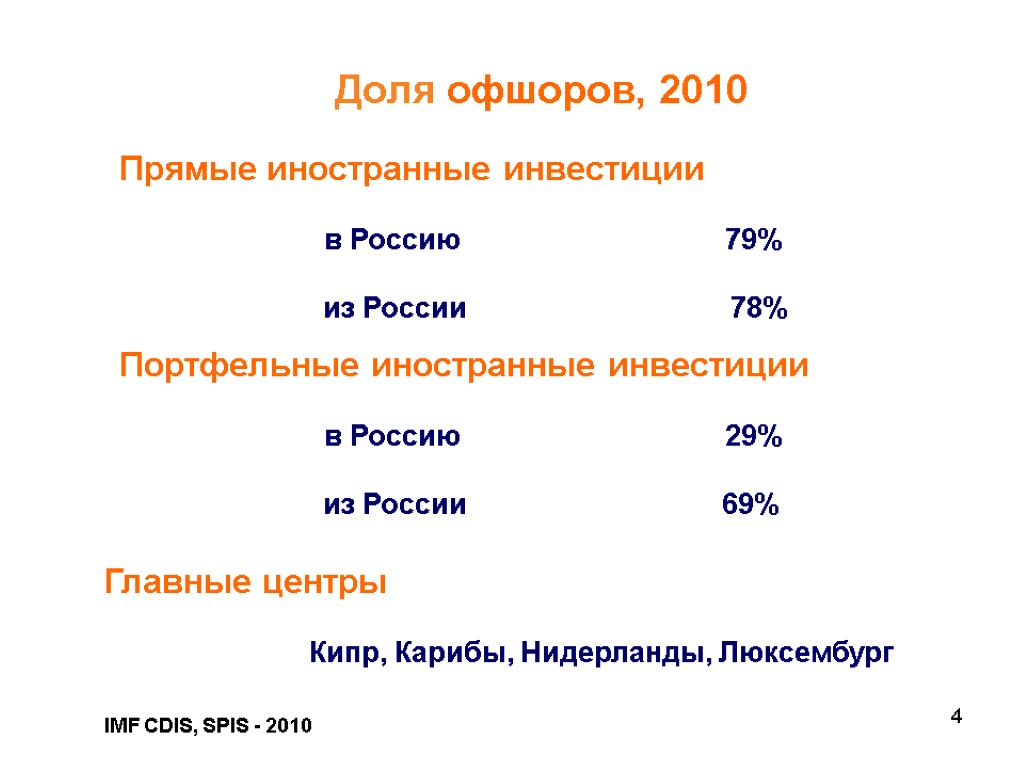 Доля офшоров, 2010

Прямые иностранные инвестиции

в Россию 79%

из России 78%

Портфельные иностранные инвестиции

в Россию 29%

из России 69%

Главные центры

Кипр, Карибы, Нидерланды, Люксембург

IMF CDIS, SPIS - 2010

4